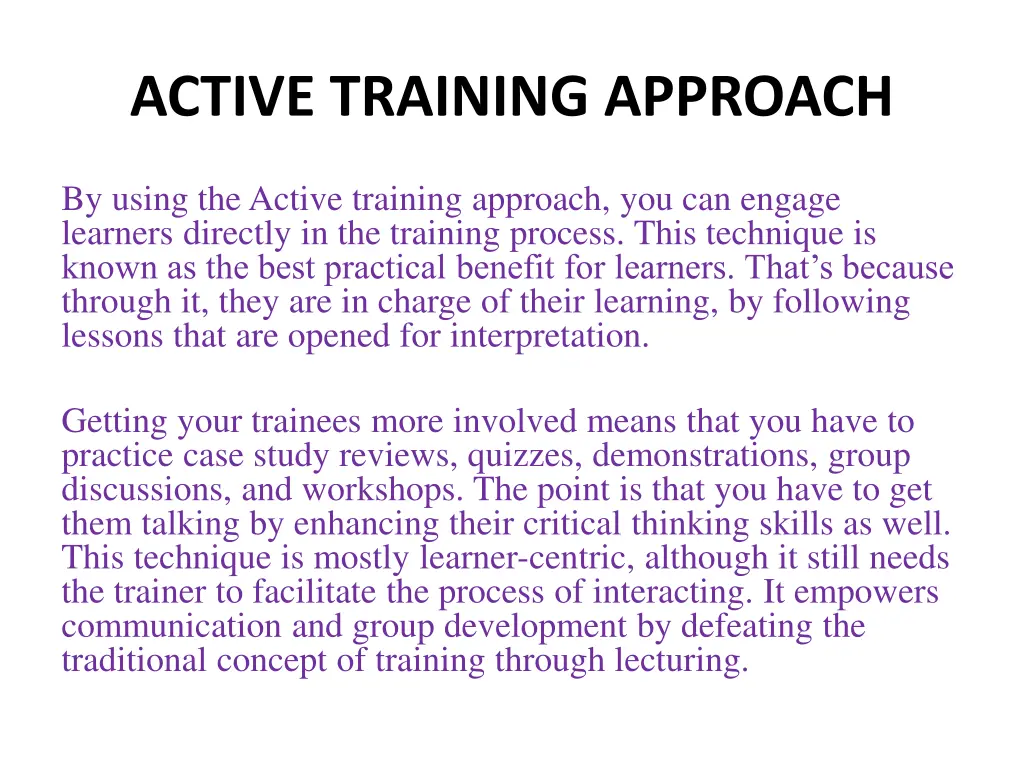 ACTIVE TRAINING APPROACH

By using the Active training approach, you can engage learners directly in the training process. This technique is known as the best practical benefit for learners. That’s because through it, they are in charge of their learning, by following lessons that are opened for interpretation.

Getting your trainees more involved means that you have to practice case study reviews, quizzes, demonstrations, group discussions, and workshops. The point is that you have to get them talking by enhancing their critical thinking skills as well. This technique is mostly learner-centric, although it still needs the trainer to facilitate the process of interacting. It empowers communication and group development by defeating the traditional concept of training through lecturing.